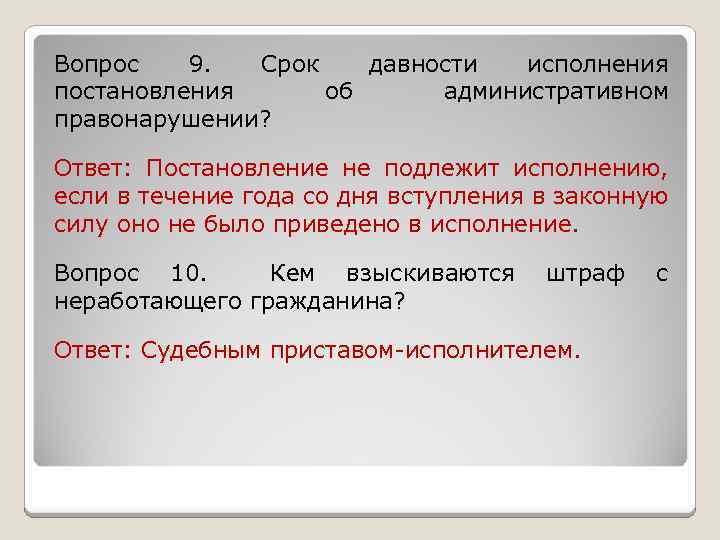 Вопрос 9. Срок давности исполнения постановления об административном правонарушении?

Ответ: Постановление не подлежит исполнению, если в течение года со дня вступления в законную силу оно не было приведено в исполнение.

Вопрос 10. Кем взыскиваются штраф с неработающего гражданина?

Ответ: Судебным приставом-исполнителем.